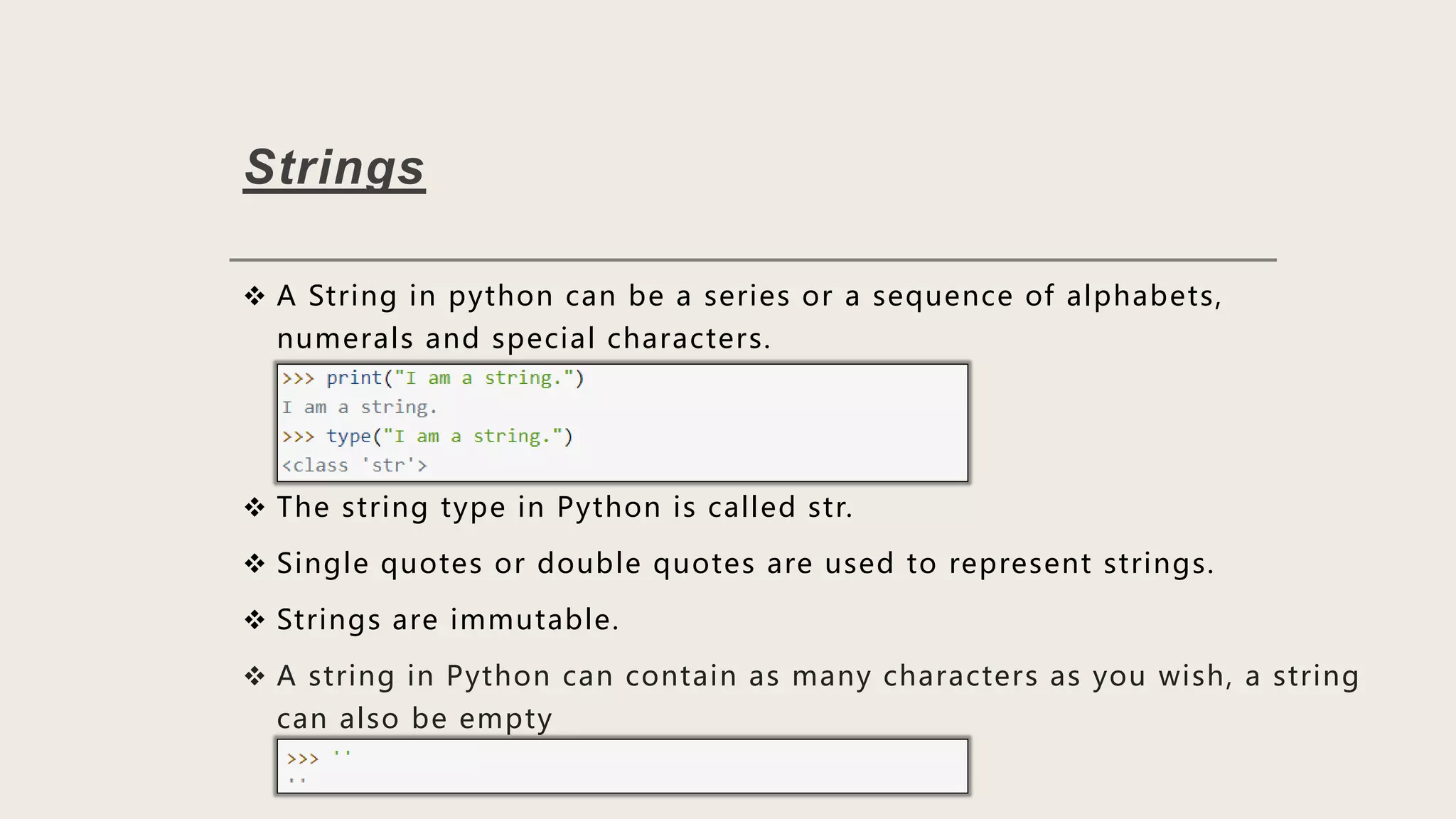 Strings

❖ A String in python can be a series or a sequence of alphabets, numerals and special characters.

>>> print("I am a string.")
I am a string.
>>> type("I am a string.")
<class 'str'>

❖ The string type in Python is called str.

❖ Single quotes or double quotes are used to represent strings.

❖ Strings are immutable.

❖ A string in Python can contain as many characters as you wish, a string can also be empty

>>> ''
''